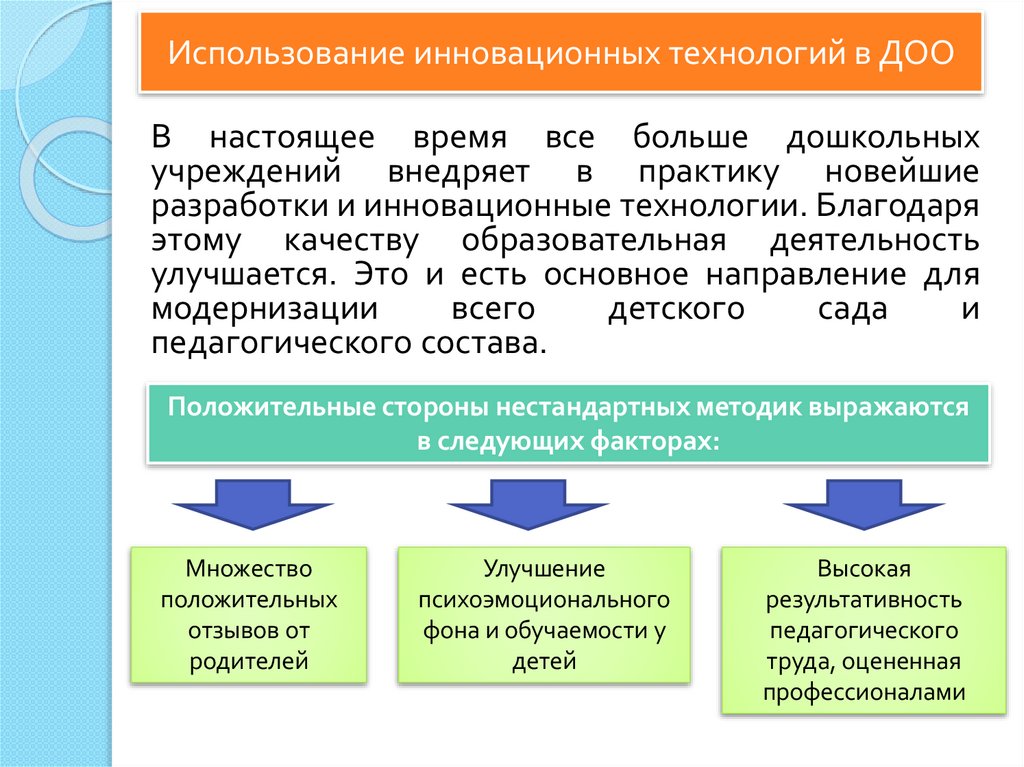 Использование инновационных технологий в ДОО

В настоящее время все больше дошкольных учреждений внедряет в практику новейшие разработки и инновационные технологии. Благодаря этому качеству образовательная деятельность улучшается. Это и есть основное направление для модернизации всего детского сада и педагогического состава.

Положительные стороны нестандартных методик выражаются в следующих факторах:

Множество положительных отзывов от родителей

Улучшение психоэмоционального фона и обучаемости у детей

Высокая результативность педагогического труда, оцененная профессионалами